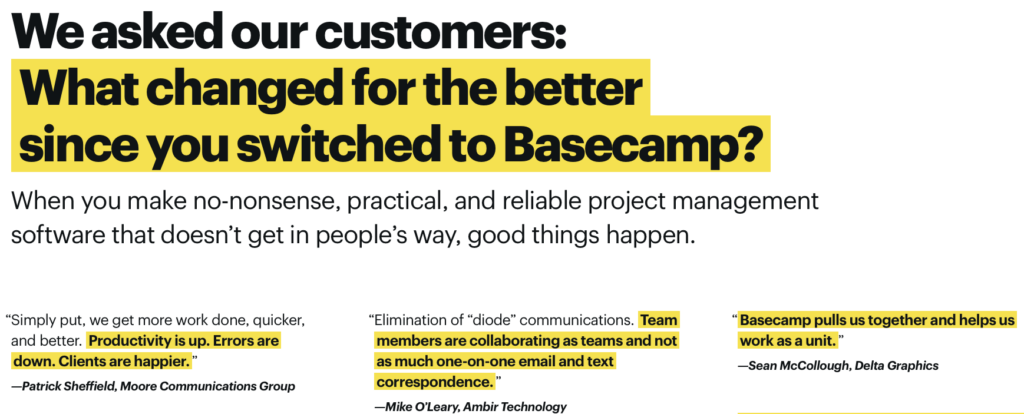 We asked our customers:
What changed for the better since you switched to Basecamp?

When you make no-nonsense, practical, and reliable project management software that doesn't get in people's way, good things happen.

"Simply put, we get more work done, quicker, and better. Productivity is up. Errors are down. Clients are happier."

—Patrick Sheffield, Moore Communications Group

"Elimination of "diode" communications. Team members are collaborating as teams and not as much one-on-one email and text correspondence."

—Mike O'Leary, Ambir Technology

"Basecamp pulls us together and helps us work as a unit."

—Sean McCollough, Delta Graphics